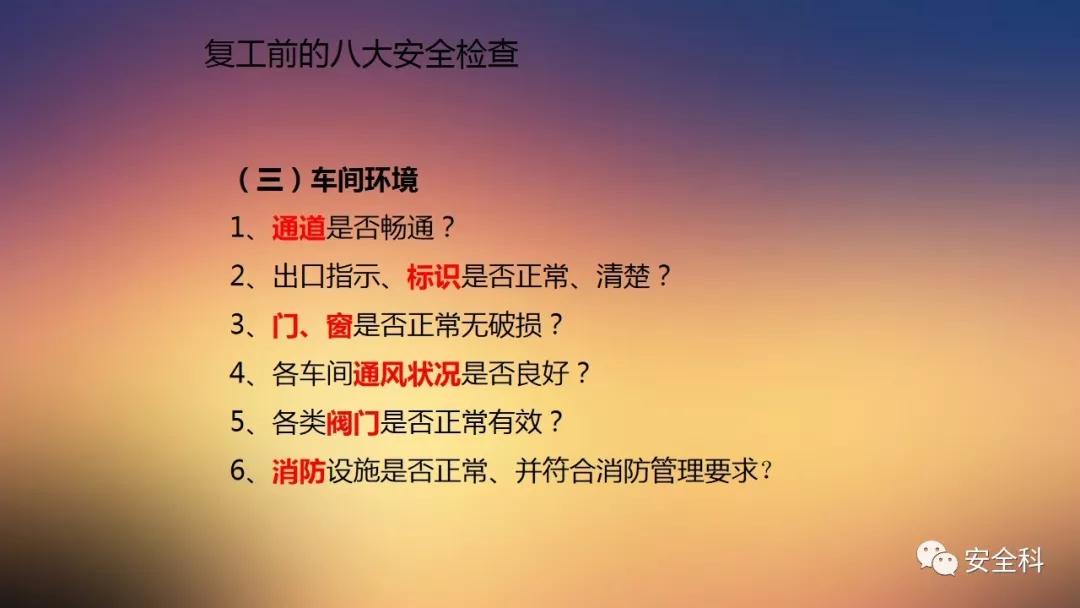 复工前的八大安全检查

（三）车间环境

1、通道是否畅通？

2、出口指示、标识是否正常、清楚？

3、门、窗是否正常无破损？

4、各车间通风状况是否良好？

5、各类阀门是否正常有效？

6、消防设施是否正常、并符合消防管理要求？

安全科